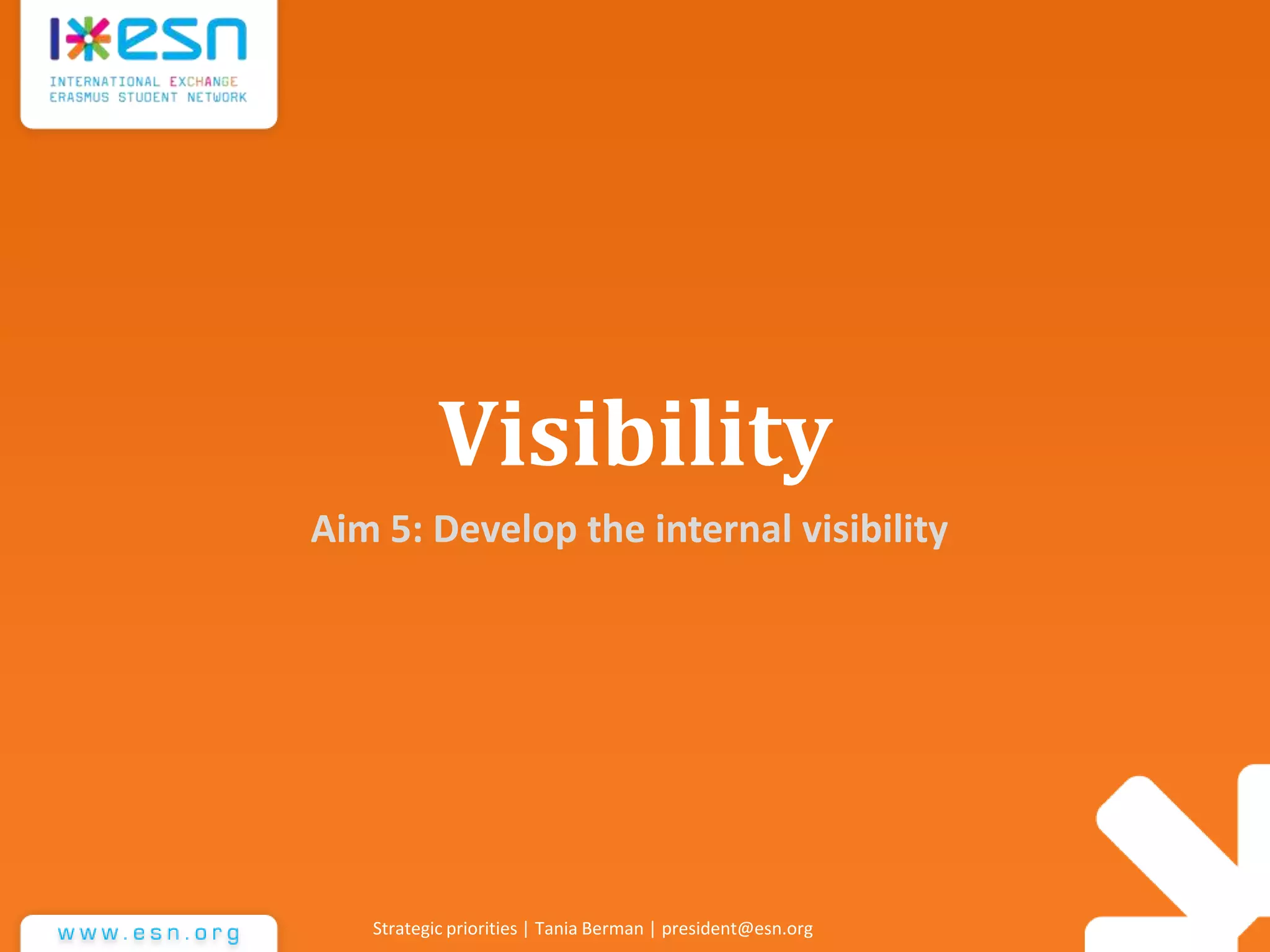 esn
INTERNATIONAL EXCHANGE
ERASMUS STUDENT NETWORK

Visibility

Aim 5: Develop the internal visibility

www.esn.org

Strategic priorities | Tania Berman | president@esn.org